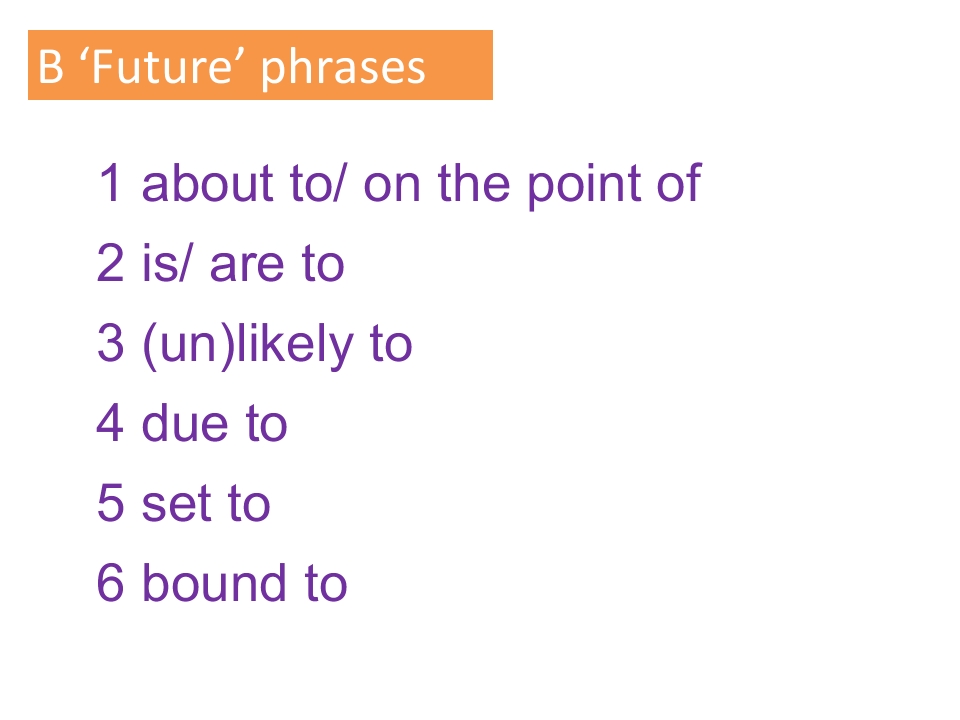 B ‘Future’ phrases

1 about to/ on the point of

2 is/ are to

3 (un)likely to

4 due to

5 set to

6 bound to